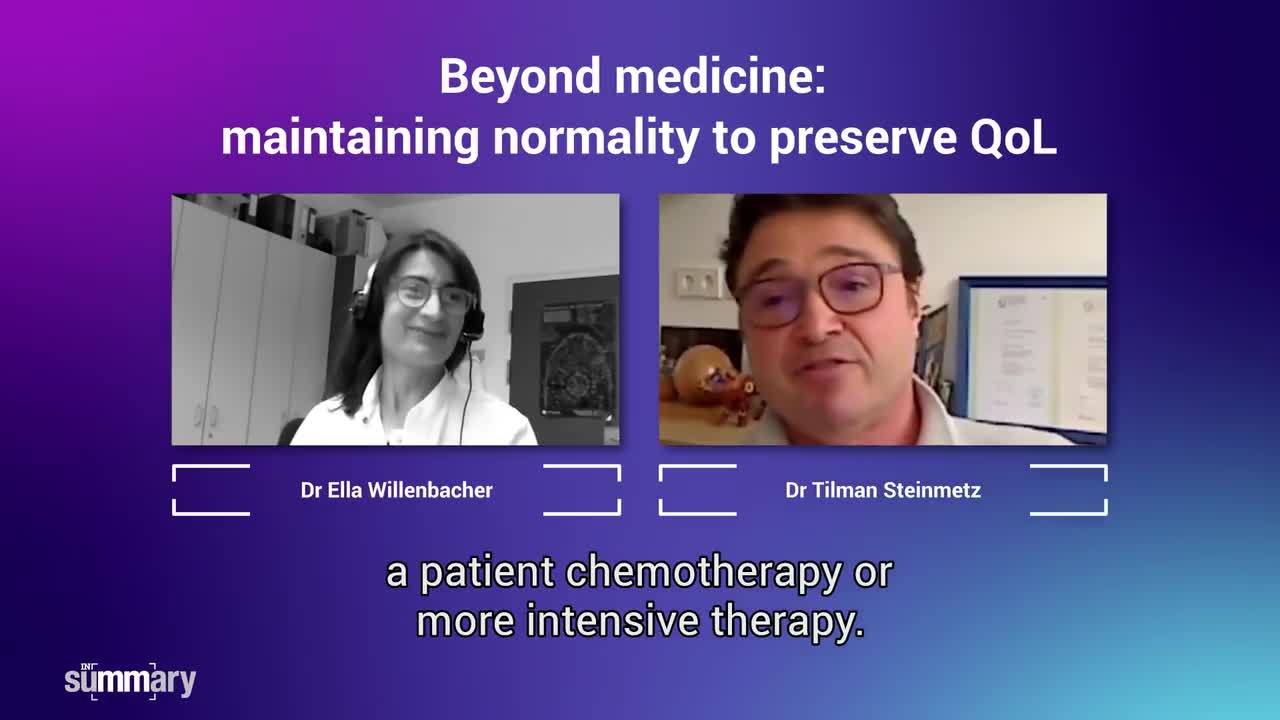 Beyond medicine:
maintaining normality to preserve QoL

Dr Ella Willenbacher

Dr Tilman Steinmetz

a patient chemotherapy or more intensive therapy.

IN summary